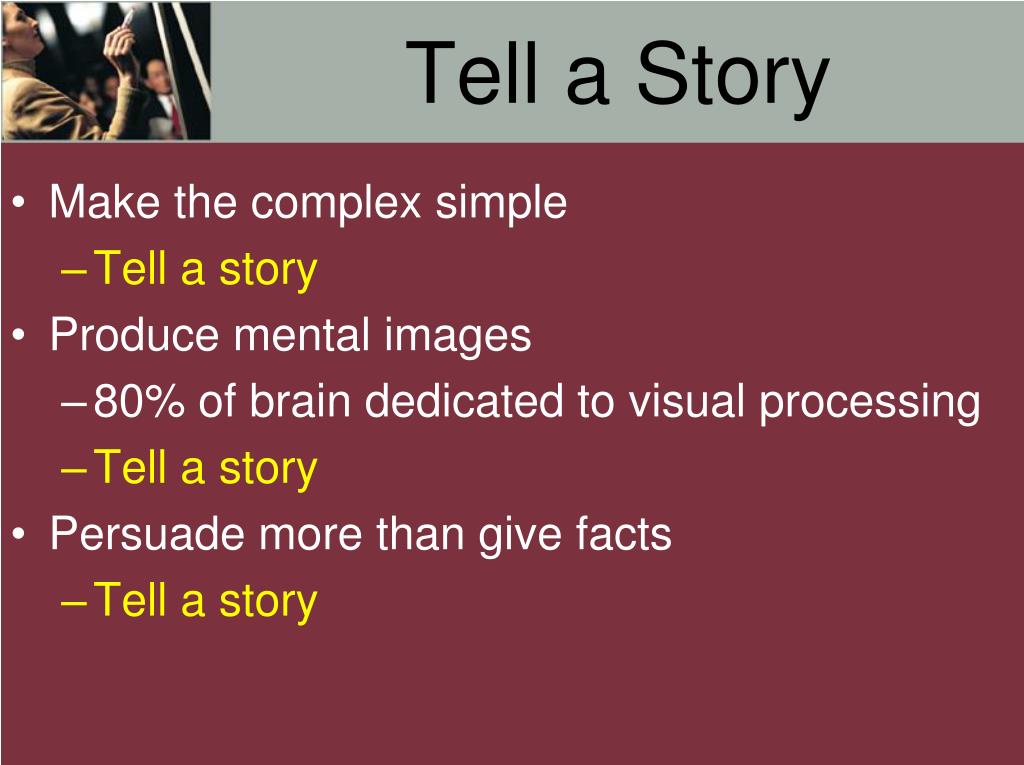 Tell a Story

• Make the complex simple
– Tell a story
• Produce mental images
– 80% of brain dedicated to visual processing
– Tell a story
• Persuade more than give facts
– Tell a story